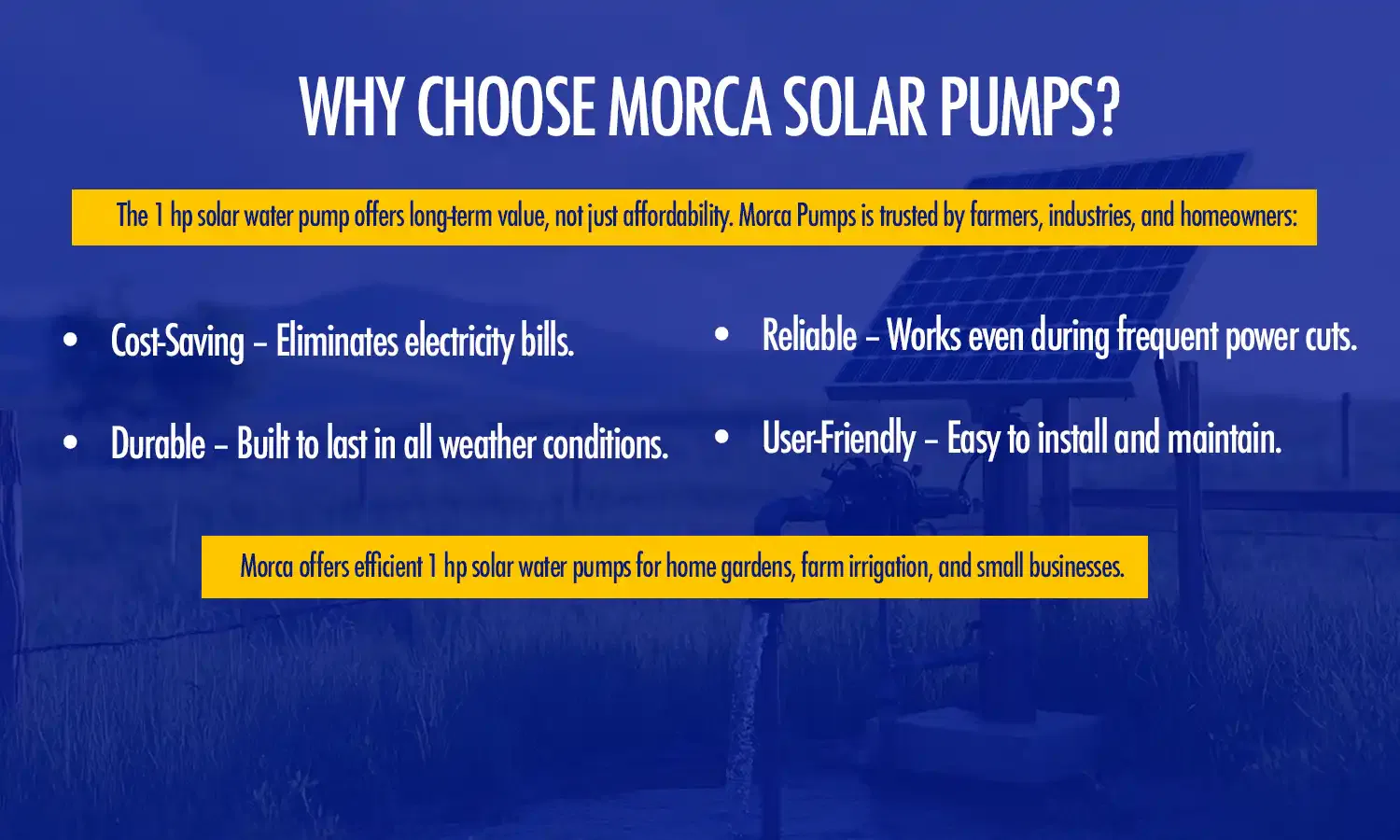 WHY CHOOSE MORCA SOLAR PUMPS?

The 1 hp solar water pump offers long-term value, not just affordability. Morca Pumps is trusted by farmers, industries, and homeowners:

• Cost-Saving – Eliminates electricity bills.

• Durable – Built to last in all weather conditions.

• Reliable – Works even during frequent power cuts.

• User-Friendly – Easy to install and maintain.

Morca offers efficient 1 hp solar water pumps for home gardens, farm irrigation, and small businesses.